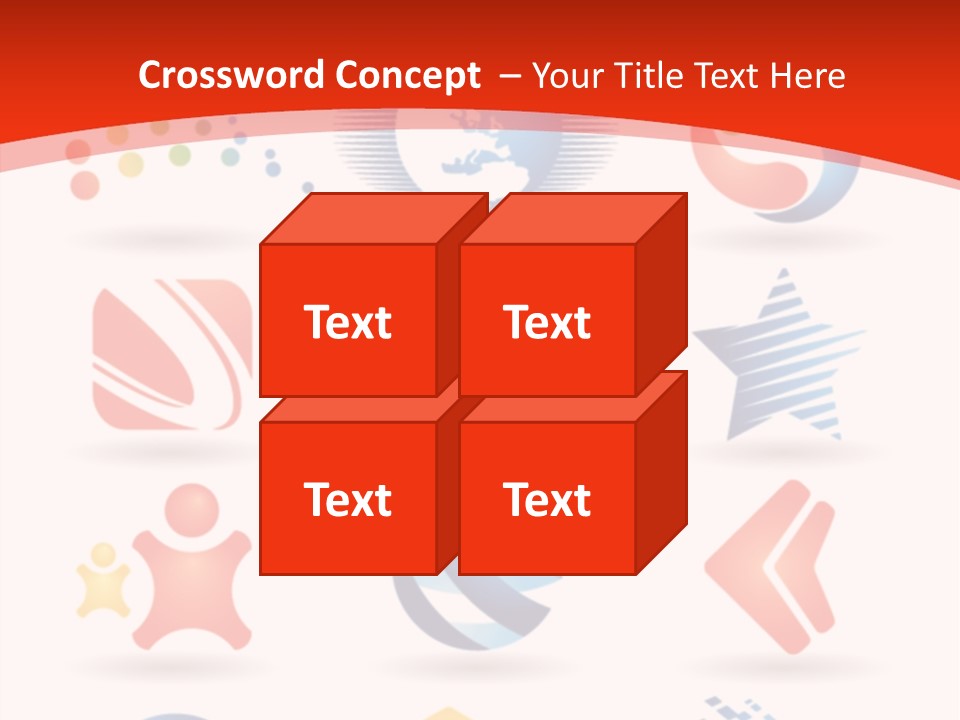 Crossword Concept – Your Title Text Here

Text

Text

Text

Text